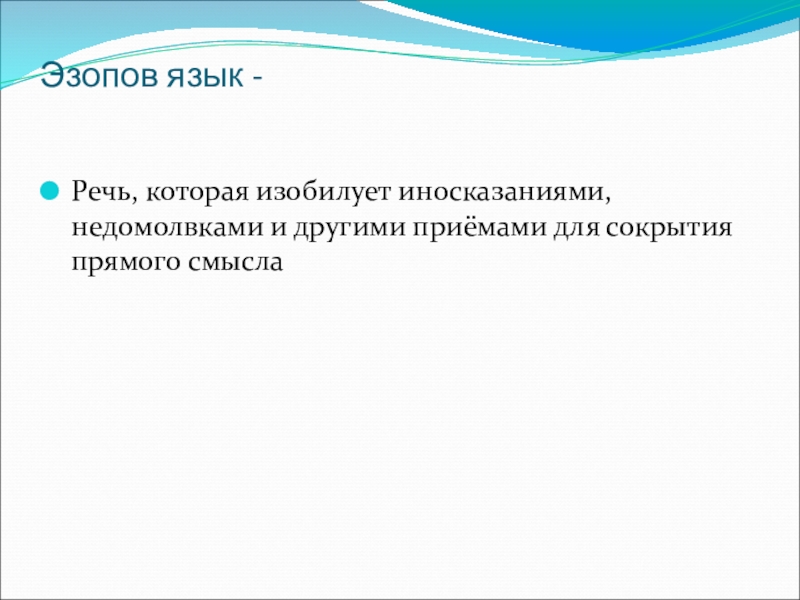 Эзопов язык -

Речь, которая изобилует иносказаниями, недомолвками и другими приёмами для сокрытия прямого смысла